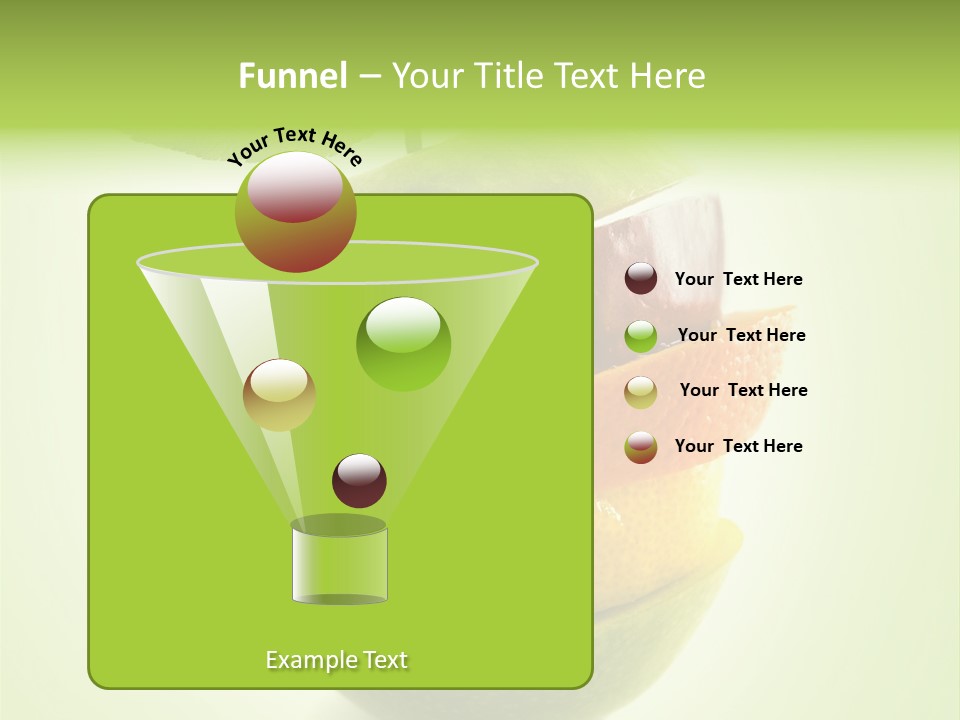 Funnel – Your Title Text Here

Your Text Here

Your Text Here

Your Text Here

Your Text Here

Your Text Here

Example Text